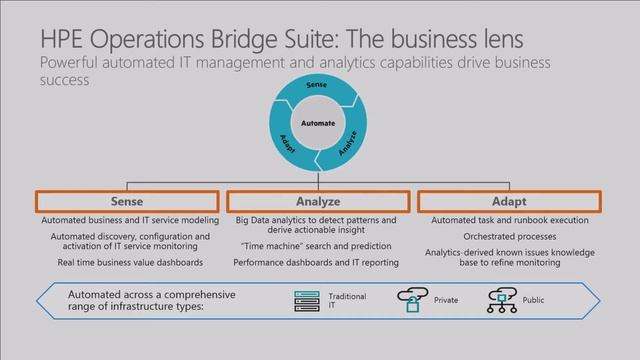 HPE Operations Bridge Suite: The business lens

Powerful automated IT management and analytics capabilities drive business success

Sense

Automate

Adapt

Analyze

Sense

Automated business and IT service modeling

Automated discovery, configuration and activation of IT service monitoring

Real time business value dashboards

Analyze

Big Data analytics to detect patterns and derive actionable insight

"Time machine" search and prediction

Performance dashboards and IT reporting

Adapt

Automated task and runbook execution

Orchestrated processes

Analytics-derived known issues knowledge base to refine monitoring

Automated across a comprehensive range of infrastructure types:

Traditional IT

Private

Public